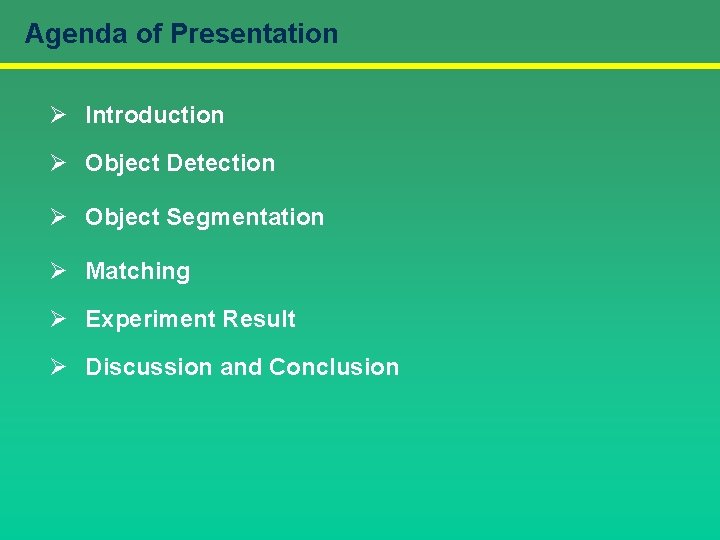 Agenda of Presentation

➢ Introduction

➢ Object Detection

➢ Object Segmentation

➢ Matching

➢ Experiment Result

➢ Discussion and Conclusion